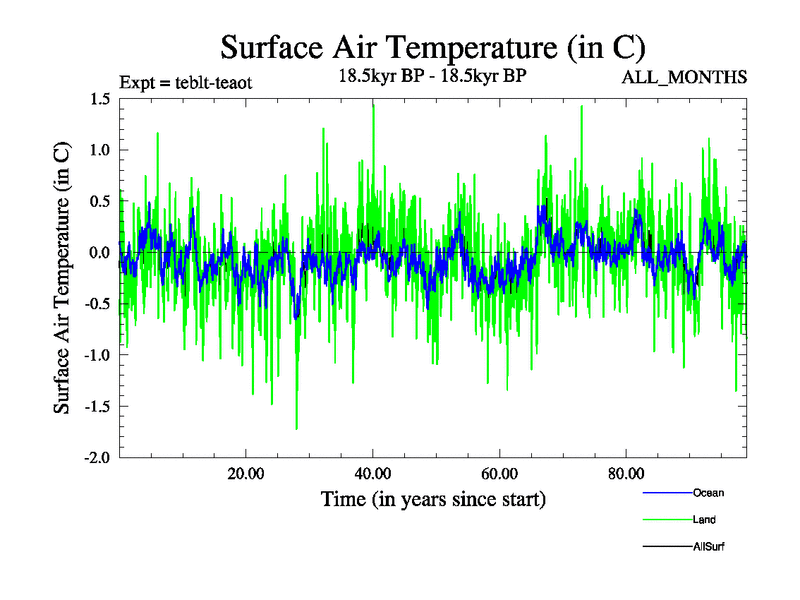 Surface Air Temperature (in C)

Expt = teblt-teaot

18.5kyr BP - 18.5kyr BP

ALL_MONTHS

Surface Air Temperature (in C)

1.5
1.0
0.5
0.0
-0.5
-1.0
-1.5
-2.0

20.00
40.00
60.00
80.00

Time (in years since start)

Ocean
Land
AllSurf